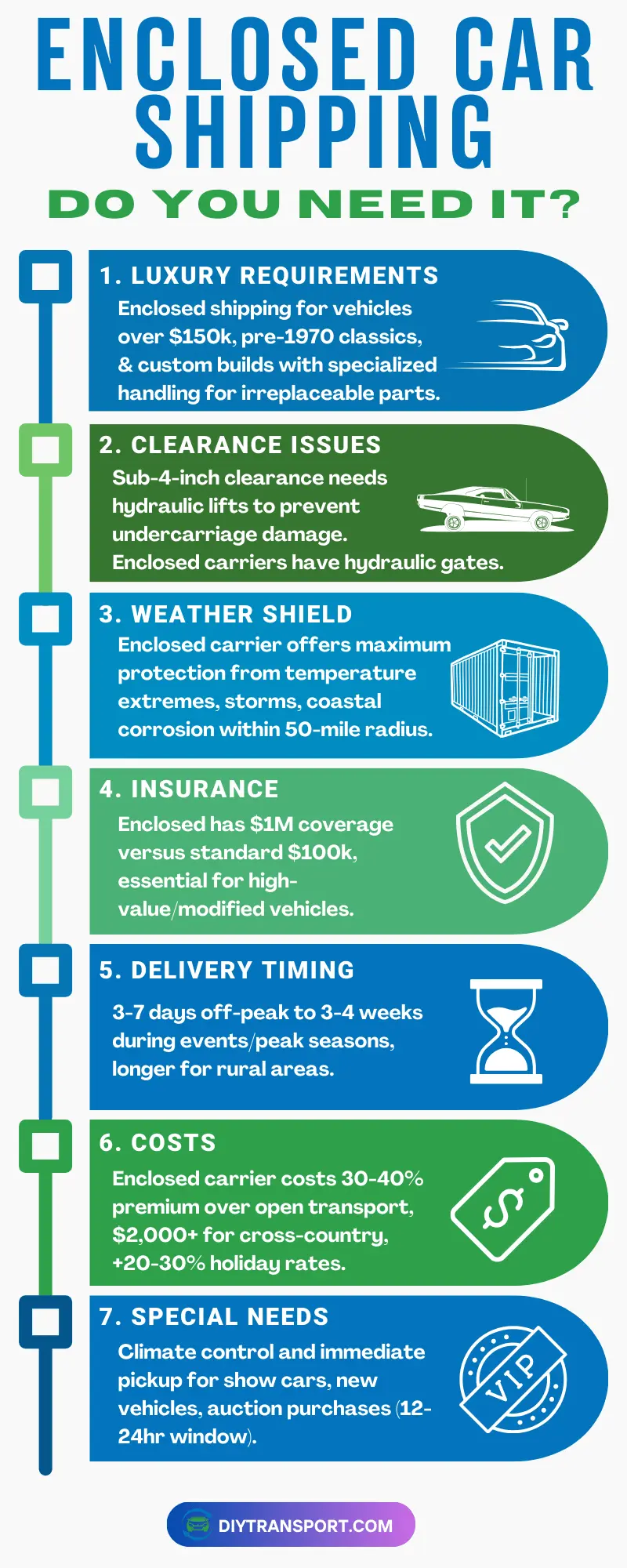 ENCLOSED CAR SHIPPING

DO YOU NEED IT?

1. LUXURY REQUIREMENTS

Enclosed shipping for vehicles over $150k, pre-1970 classics, & custom builds with specialized handling for irreplaceable parts.

2. CLEARANCE ISSUES

Sub-4-inch clearance needs hydraulic lifts to prevent undercarriage damage. Enclosed carriers have hydraulic gates.

3. WEATHER SHIELD

Enclosed carrier offers maximum protection from temperature extremes, storms, coastal corrosion within 50-mile radius.

4. INSURANCE

Enclosed has $1M coverage versus standard $100k, essential for high-value/modified vehicles.

5. DELIVERY TIMING

3-7 days off-peak to 3-4 weeks during events/peak seasons, longer for rural areas.

6. COSTS

Enclosed carrier costs 30-40% premium over open transport, $2,000+ for cross-country, +20-30% holiday rates.

7. SPECIAL NEEDS

Climate control and immediate pickup for show cars, new vehicles, auction purchases (12-24hr window).

VIP

DIYTRANSPORT.COM